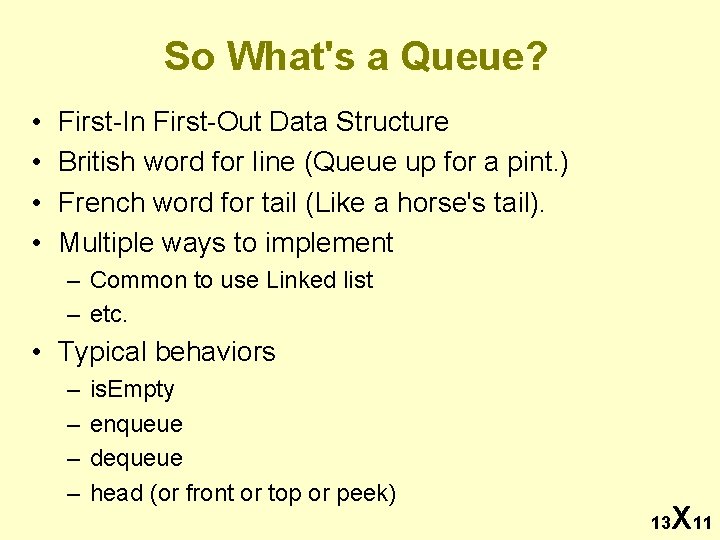 So What's a Queue?

• First-In First-Out Data Structure
• British word for line (Queue up for a pint.)
• French word for tail (Like a horse's tail).
• Multiple ways to implement
– Common to use Linked list
– etc.
• Typical behaviors
– isEmpty
– enqueue
– dequeue
– head (or front or top or peek)

13X11